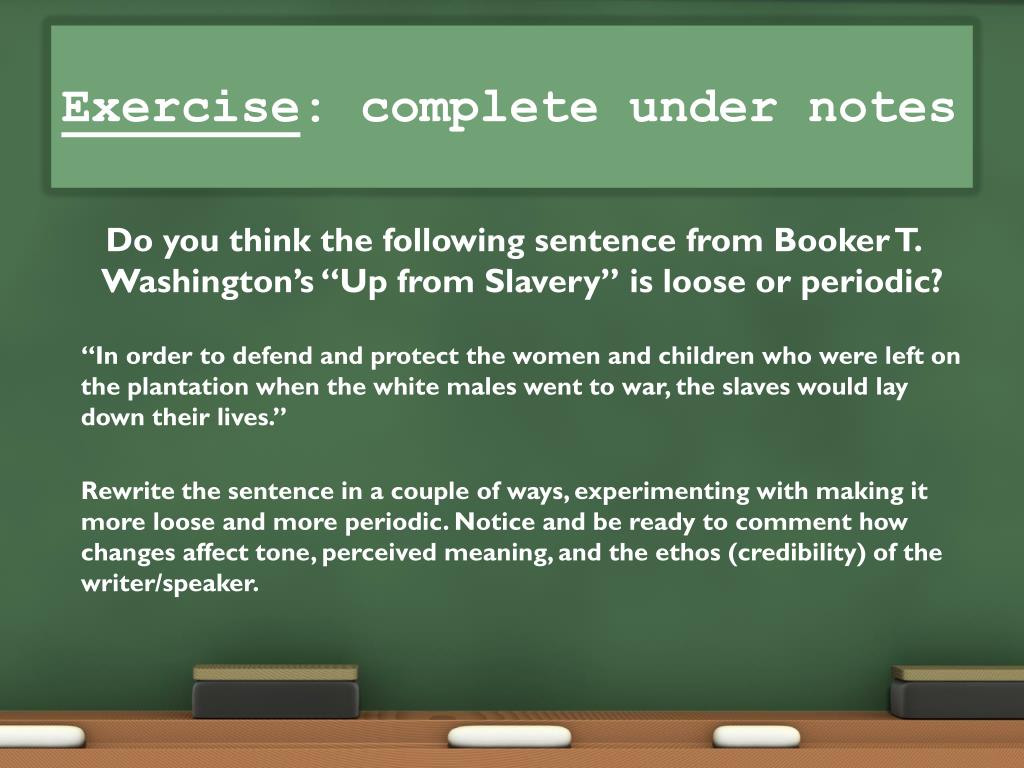 Exercise: complete under notes

Do you think the following sentence from Booker T. Washington's "Up from Slavery" is loose or periodic?

"In order to defend and protect the women and children who were left on the plantation when the white males went to war, the slaves would lay down their lives."

Rewrite the sentence in a couple of ways, experimenting with making it more loose and more periodic. Notice and be ready to comment how changes affect tone, perceived meaning, and the ethos (credibility) of the writer/speaker.